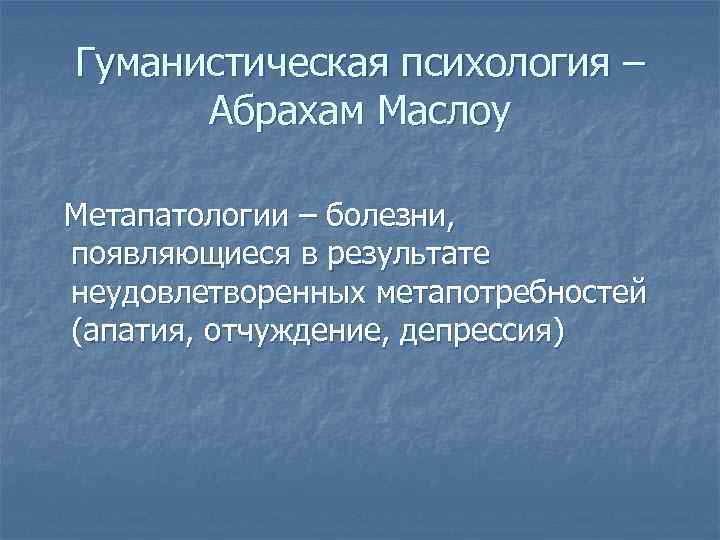 Гуманистическая психология – Абрахам Маслоу

Метапатологии – болезни, появляющиеся в результате неудовлетворенных метапотребностей (апатия, отчуждение, депрессия)